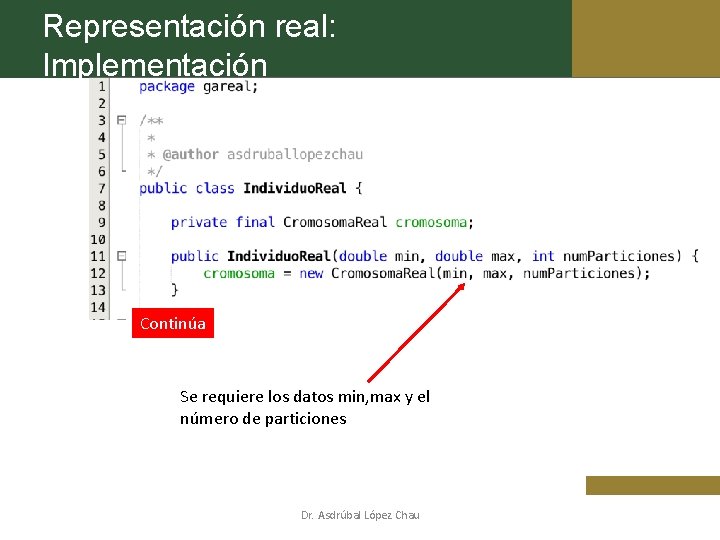 Representación real: Implementación

1 package gareal;
2
3 /**
4 *
5 * @author asdruballopezchau
6 */
7 public class IndividuoReal {
8
9 private final CromosomaReal cromosoma;
10
11 public IndividuoReal(double min, double max, int numParticiones) {
12 cromosoma = new CromosomaReal(min, max, numParticiones);
13 }
14

Continúa

Se requiere los datos min,max y el número de particiones

Dr. Asdrúbal López Chau